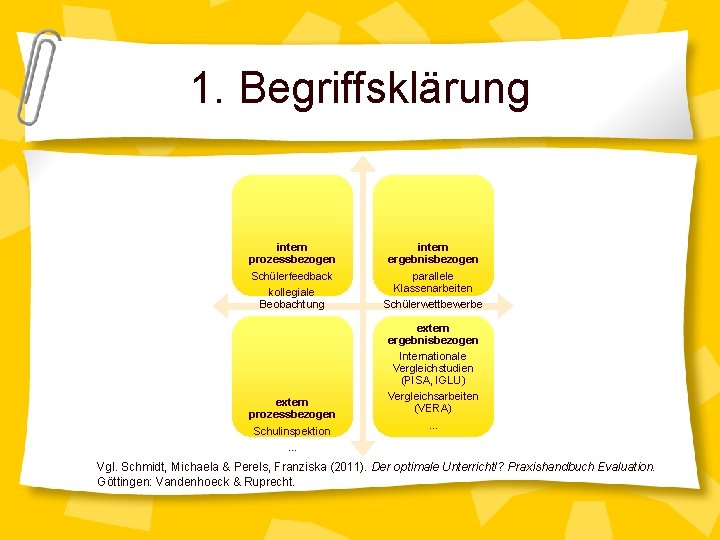 1. Begriffsklärung

intern
prozessbezogen
Schülerfeedback
kollegiale Beobachtung

intern
ergebnisbezogen
parallele Klassenarbeiten
Schülerwettbewerbe

extern
prozessbezogen
Schulinspektion
...

extern
ergebnisbezogen
Internationale Vergleichstudien (PISA, IGLU)
Vergleichsarbeiten (VERA)
...

Vgl. Schmidt, Michaela & Perels, Franziska (2011). Der optimale Unterricht!? Praxishandbuch Evaluation. Göttingen: Vandenhoeck & Ruprecht.